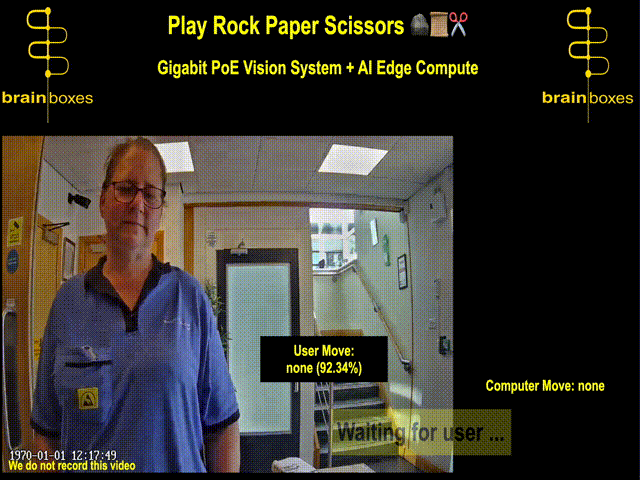 brainboxes

Play Rock Paper Scissors 🪨📜✂️

Gigabit PoE Vision System + AI Edge Compute

brainboxes

User Move:
none (92.34%)

Computer Move: none

Waiting for user ...

1970-01-01 12:17:49
We do not record this video